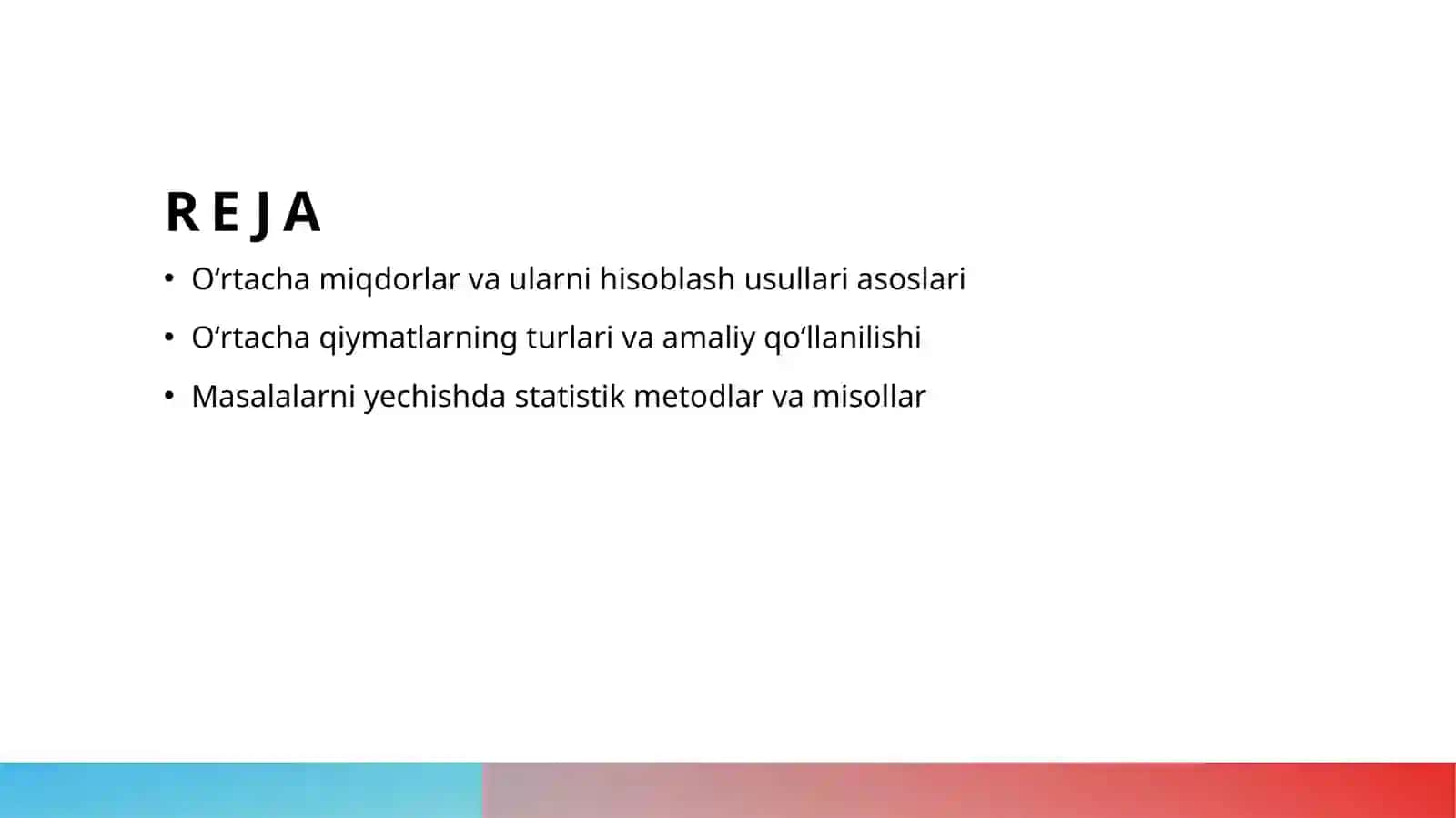 REJA

• O‘rtacha miqdorlar va ularni hisoblash usullari asoslari
• O‘rtacha qiymatlarning turlari va amaliy qo‘llanilishi
• Masalalarni yechishda statistik metodlar va misollar